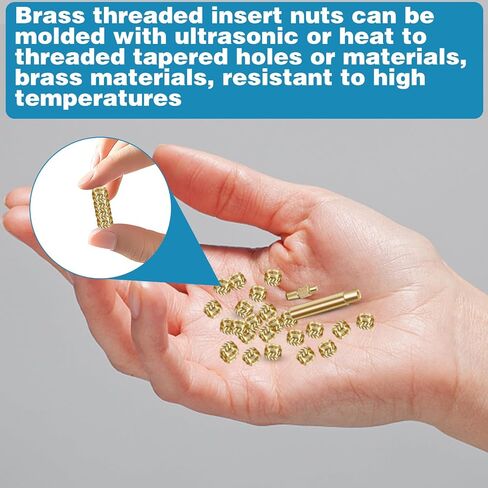 Brass threaded insert nuts can be molded with ultrasonic or heat to threaded tapered holes or materials, brass materials, resistant to high temperatures